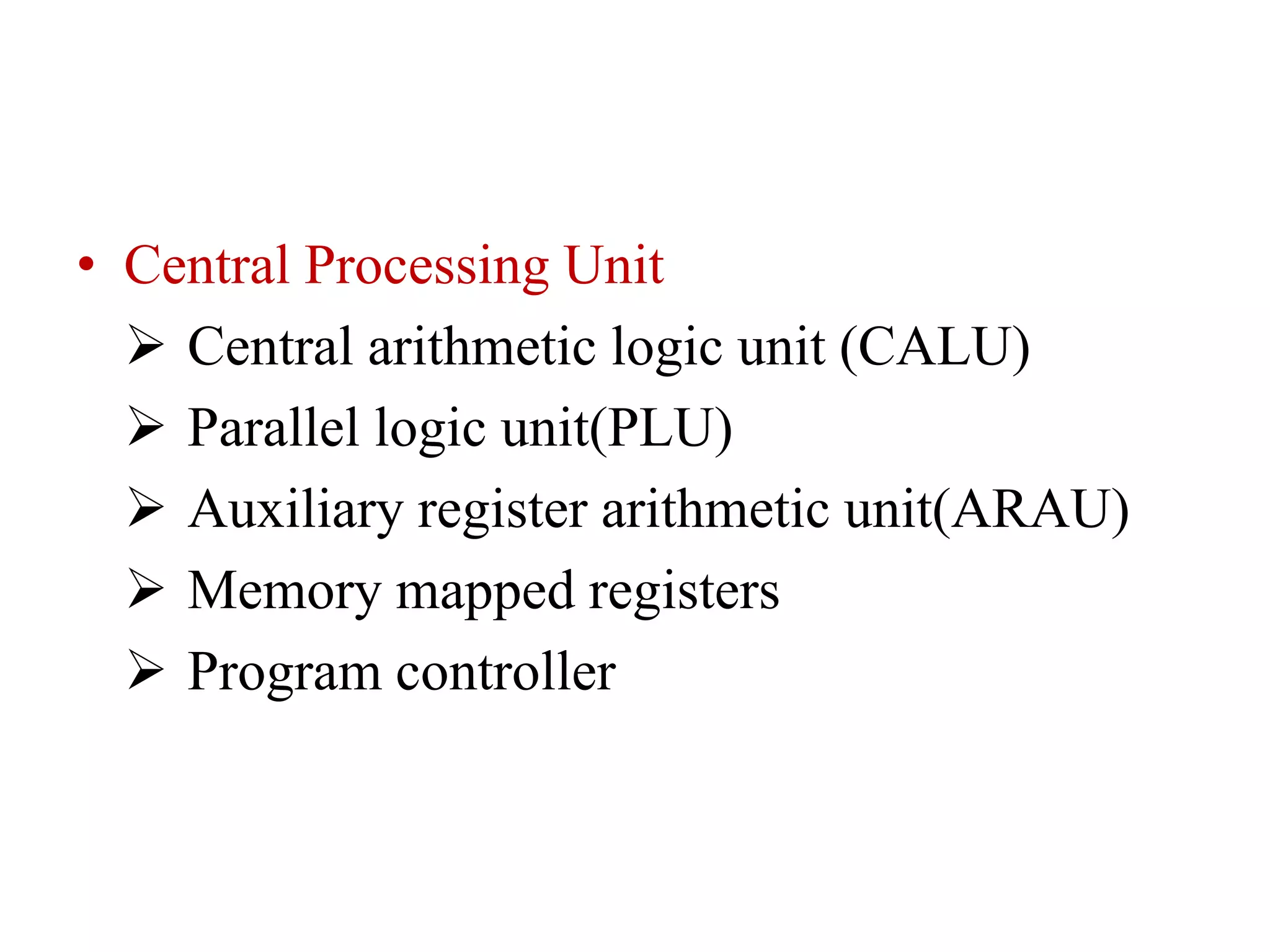 • Central Processing Unit

➢ Central arithmetic logic unit (CALU)

➢ Parallel logic unit(PLU)

➢ Auxiliary register arithmetic unit(ARAU)

➢ Memory mapped registers

➢ Program controller